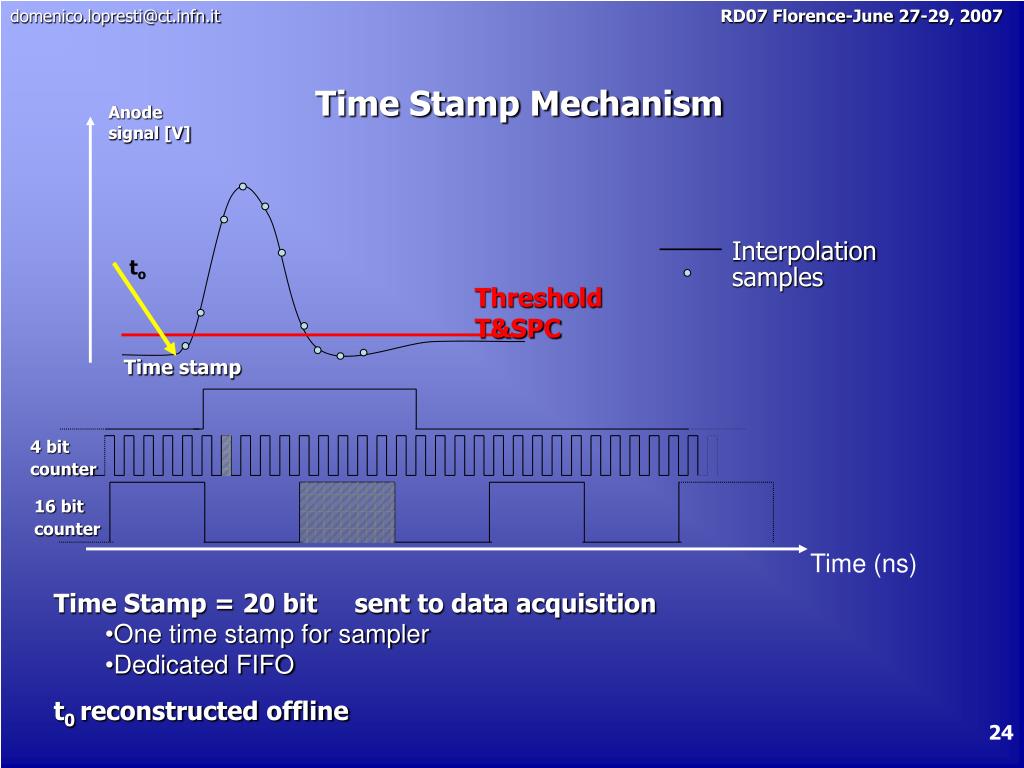 domenico.lopresti@ct.infn.it

RD07 Florence-June 27-29, 2007

Time Stamp Mechanism

Anode signal [V]

$t_o$

Interpolation

samples

Threshold T&SPC

Time stamp

4 bit counter

16 bit counter

Time (ns)

Time Stamp = 20 bit sent to data acquisition

•One time stamp for sampler

•Dedicated FIFO

$t_0$ reconstructed offline

24